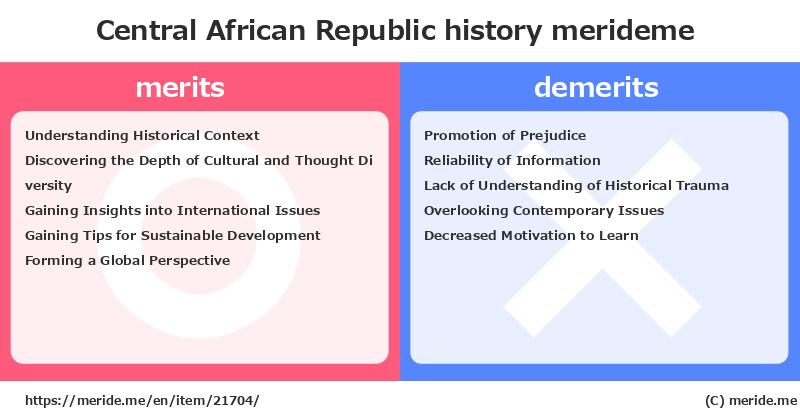 Central African Republic history merideme

merits

Understanding Historical Context
Discovering the Depth of Cultural and Thought Diversity
Gaining Insights into International Issues
Gaining Tips for Sustainable Development
Forming a Global Perspective

demerits

Promotion of Prejudice
Reliability of Information
Lack of Understanding of Historical Trauma
Overlooking Contemporary Issues
Decreased Motivation to Learn

https://meride.me/en/item/21704/

(C) meride.me